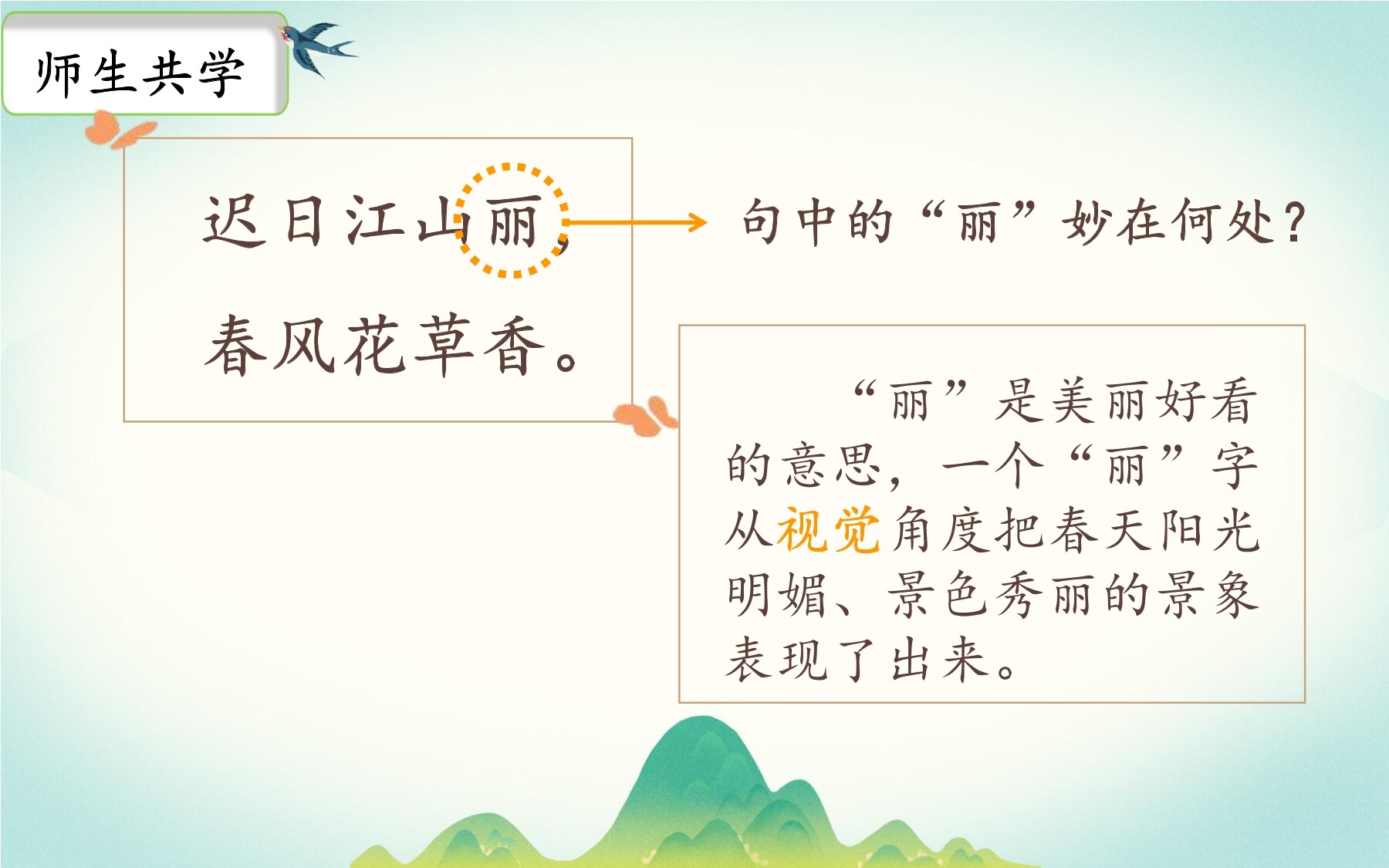 师生共学

迟日江山丽，
春风花草香。

句中的“丽”妙在何处？

“丽”是美丽好看的意思，一个“丽”字从视觉角度把春天阳光明媚、景色秀丽的景象表现了出来。